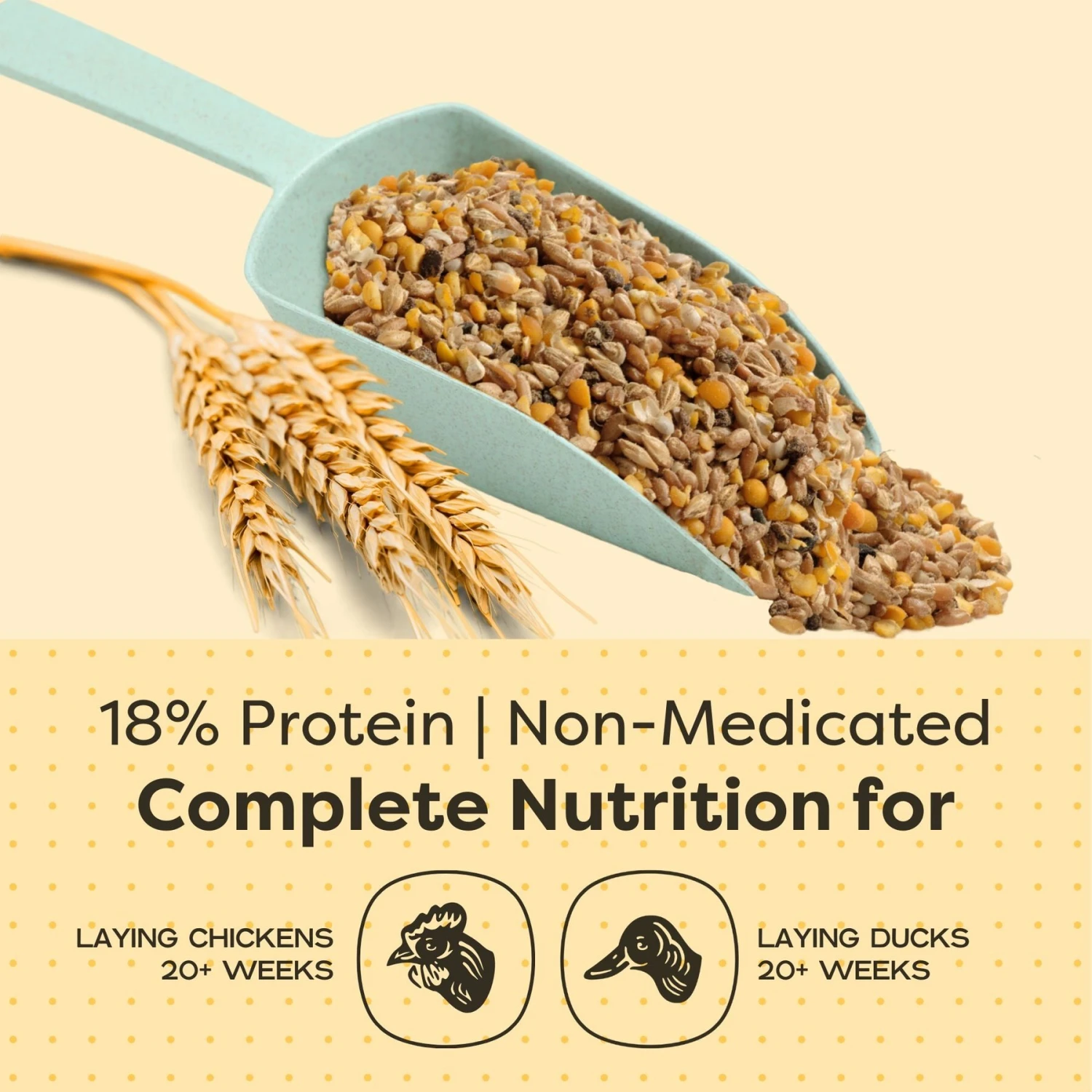 18% Protein | Non-Medicated
Complete Nutrition for

LAYING CHICKENS
20+ WEEKS

LAYING DUCKS
20+ WEEKS